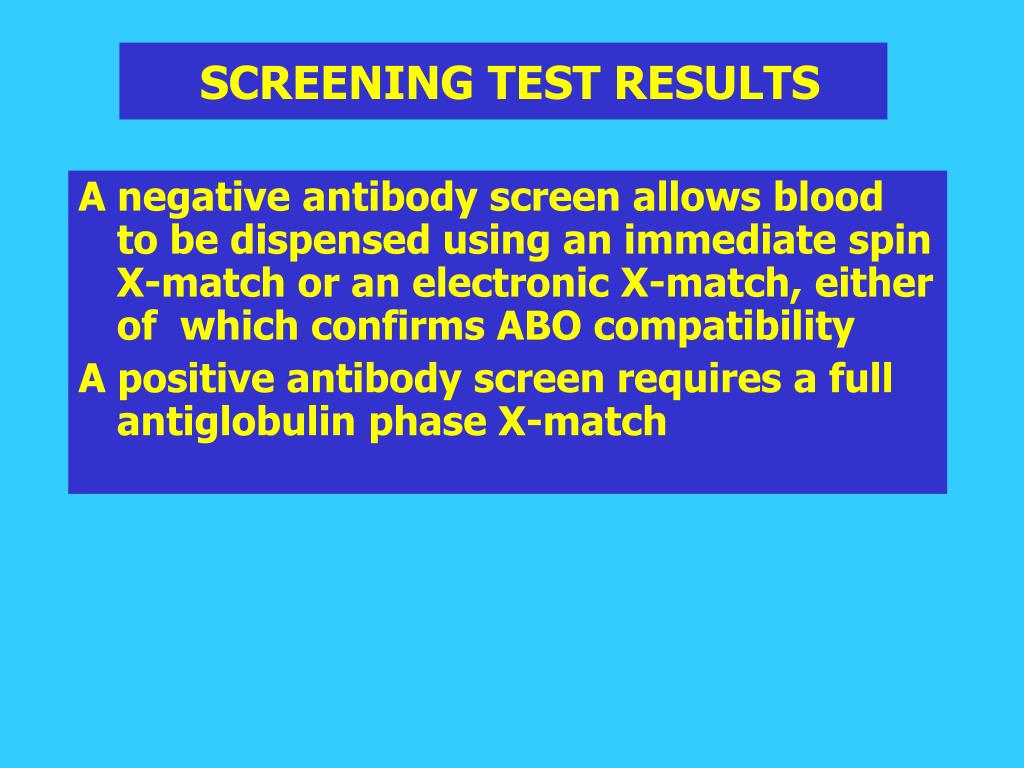 SCREENING TEST RESULTS

A negative antibody screen allows blood to be dispensed using an immediate spin X-match or an electronic X-match, either of which confirms ABO compatibility

A positive antibody screen requires a full antiglobulin phase X-match